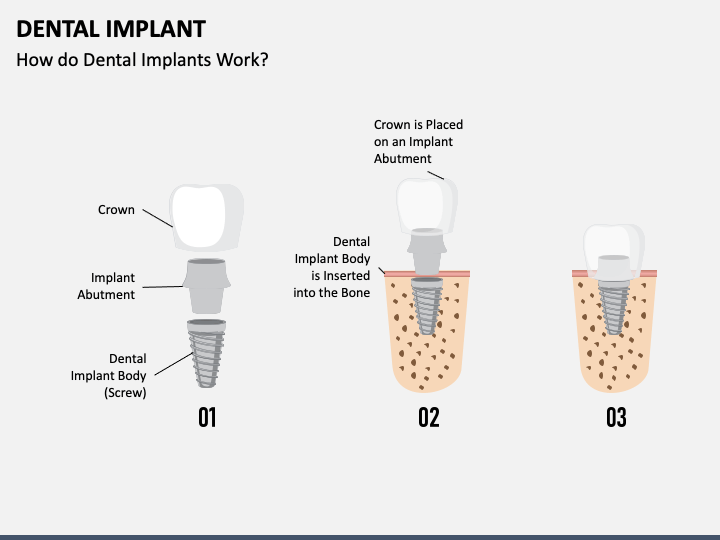 DENTAL IMPLANT
How do Dental Implants Work?

Crown

Implant Abutment

Dental Implant Body (Screw)

01

Crown is Placed on an Implant Abutment

Dental Implant Body is Inserted into the Bone

02

03